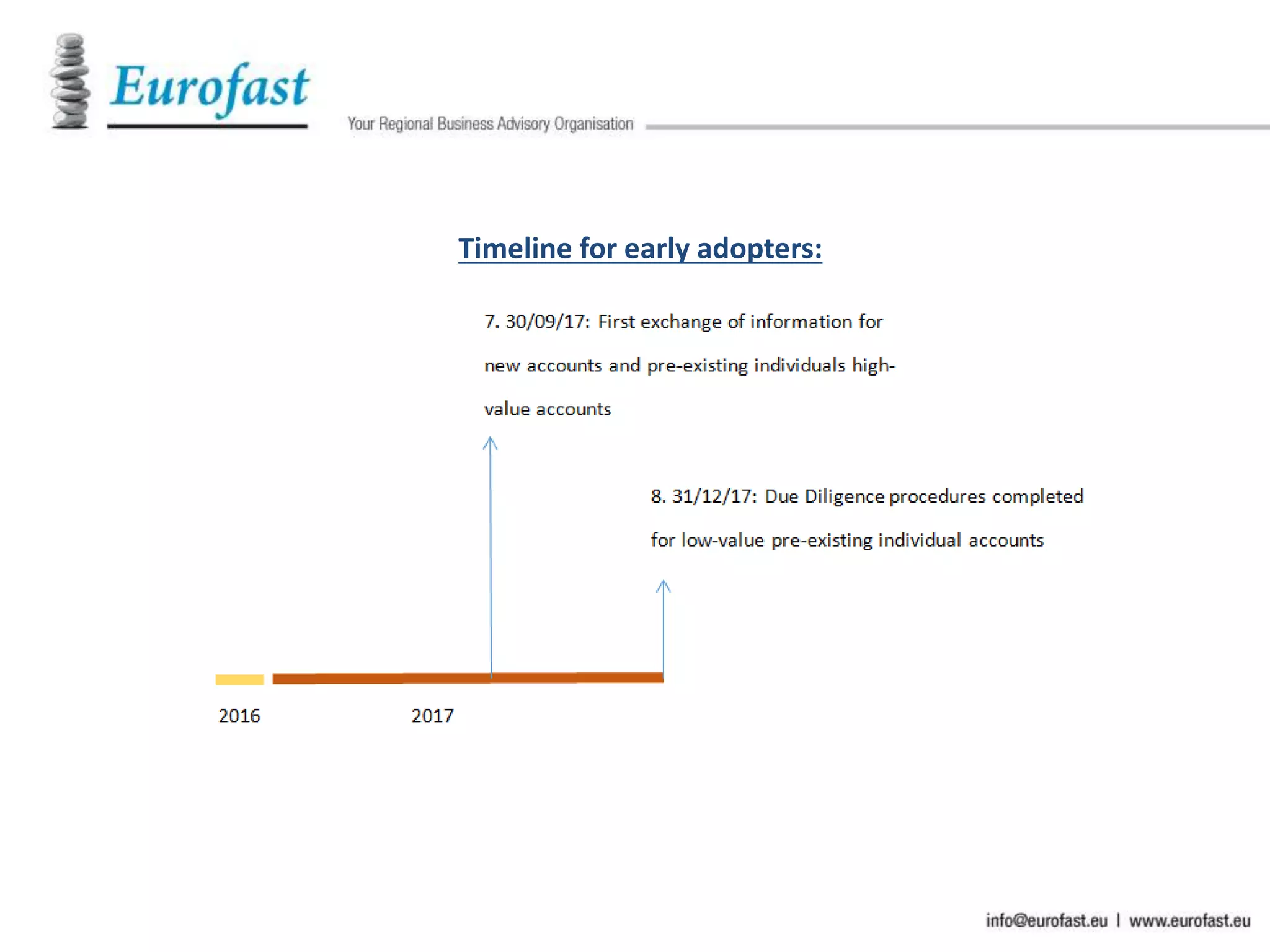 Eurofast

Your Regional Business Advisory Organisation

Timeline for early adopters:

7. 30/09/17: First exchange of information for new accounts and pre-existing individuals high-value accounts

8. 31/12/17: Due Diligence procedures completed for low-value pre-existing individual accounts

2016

2017

info@eurofast.eu | www.eurofast.eu